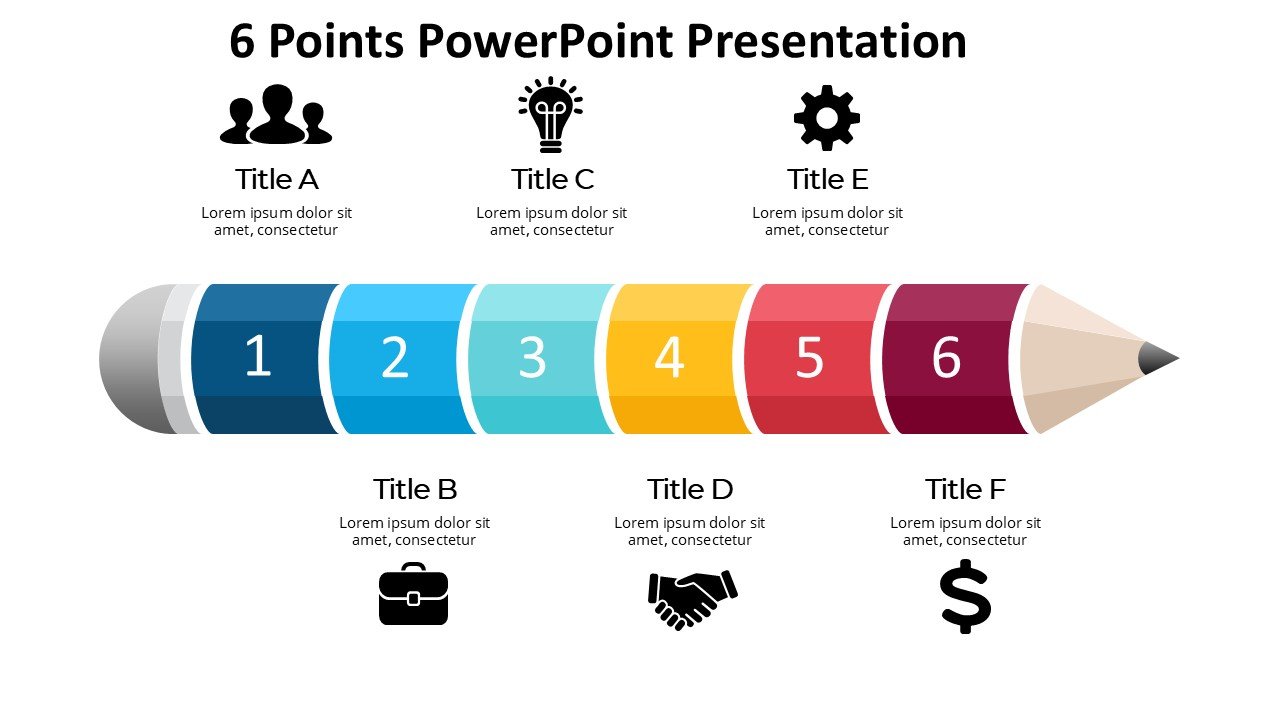 6 Points PowerPoint Presentation

Title A
Lorem ipsum dolor sit amet, consectetur

Title C
Lorem ipsum dolor sit amet, consectetur

Title E
Lorem ipsum dolor sit amet, consectetur

1 2 3 4 5 6

Title B
Lorem ipsum dolor sit amet, consectetur

Title D
Lorem ipsum dolor sit amet, consectetur

Title F
Lorem ipsum dolor sit amet, consectetur

$